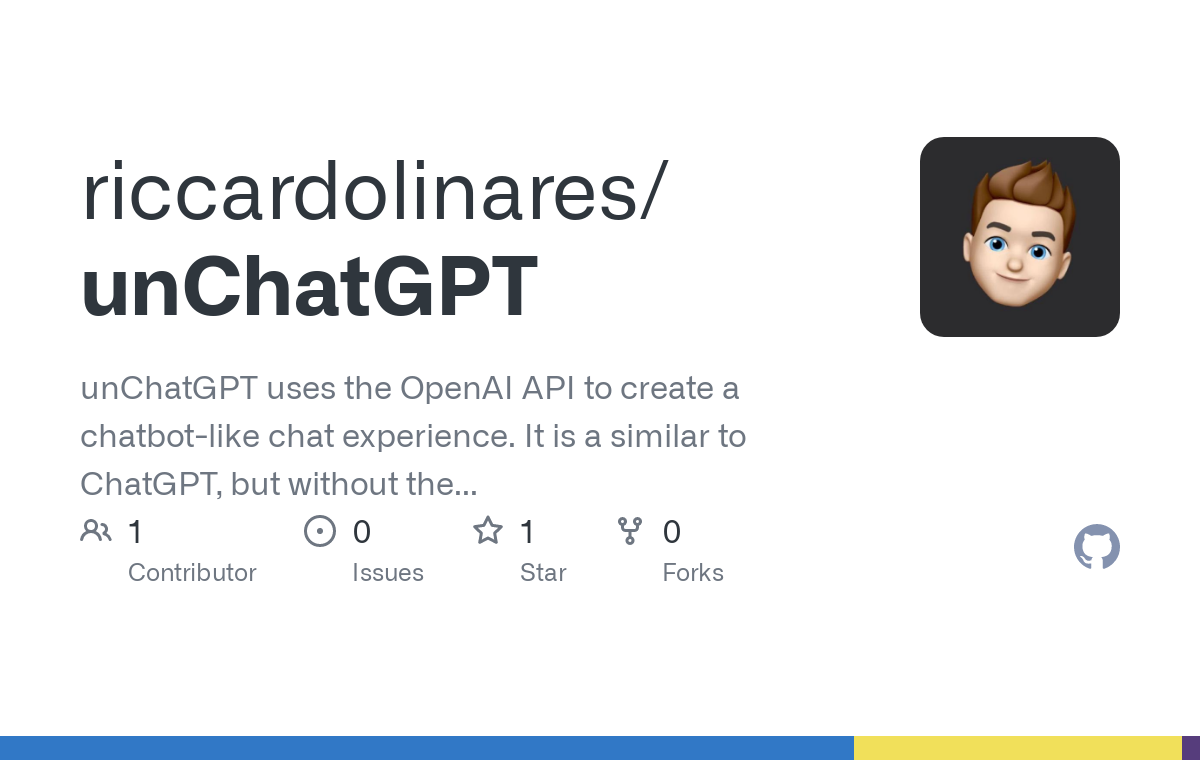 riccardolinares/
unChatGPT

unChatGPT uses the OpenAI API to create a chatbot-like chat experience. It is a similar to ChatGPT, but without the...

1 Contributor
0 Issues
1 Star
0 Forks